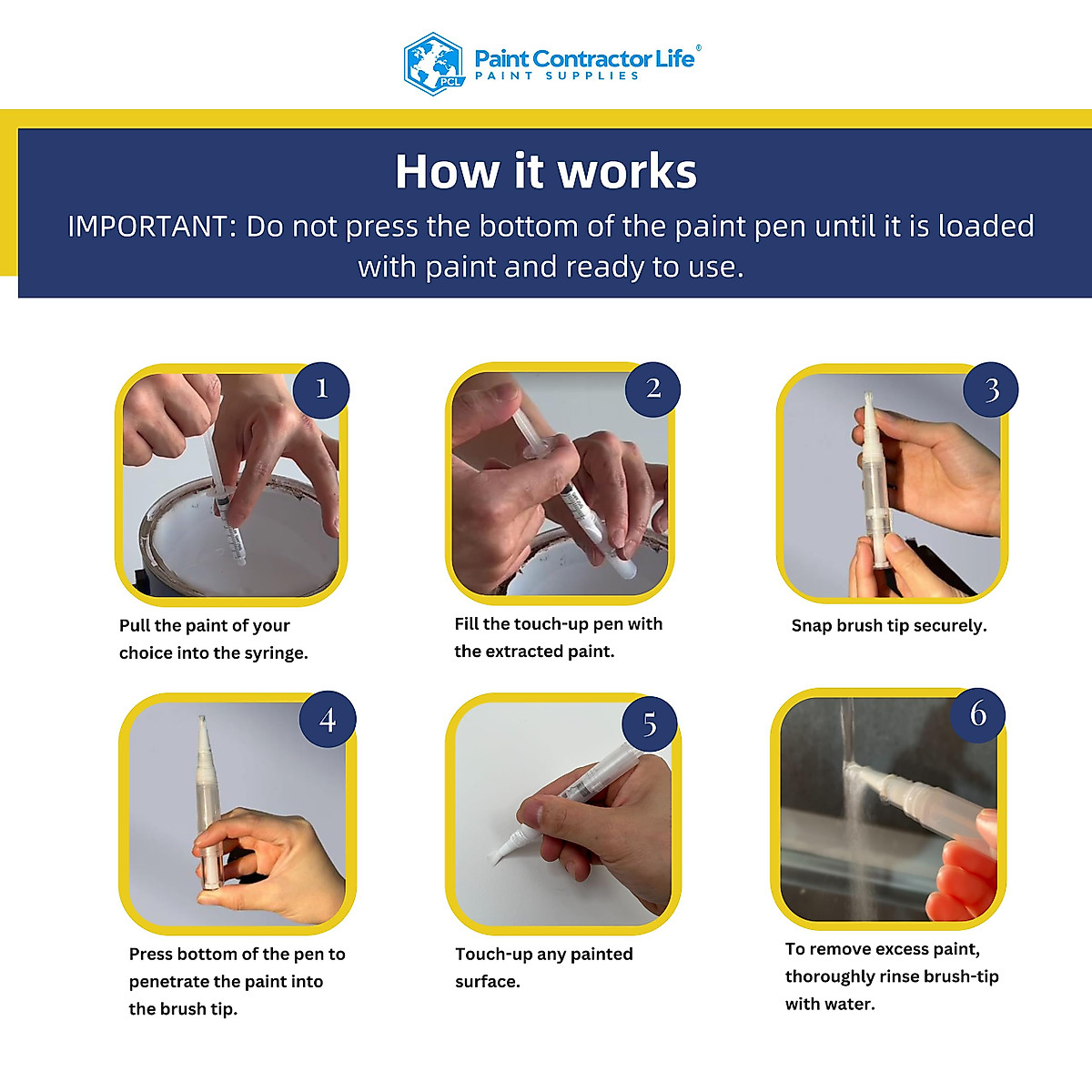 PCL Paint Contractor Life®
PAINT SUPPLIES

How it works

IMPORTANT: Do not press the bottom of the paint pen until it is loaded with paint and ready to use.

1

Pull the paint of your choice into the syringe.

2

Fill the touch-up pen with the extracted paint.

3

Snap brush tip securely.

4

Press bottom of the pen to penetrate the paint into the brush tip.

5

Touch-up any painted surface.

6

To remove excess paint, thoroughly rinse brush-tip with water.